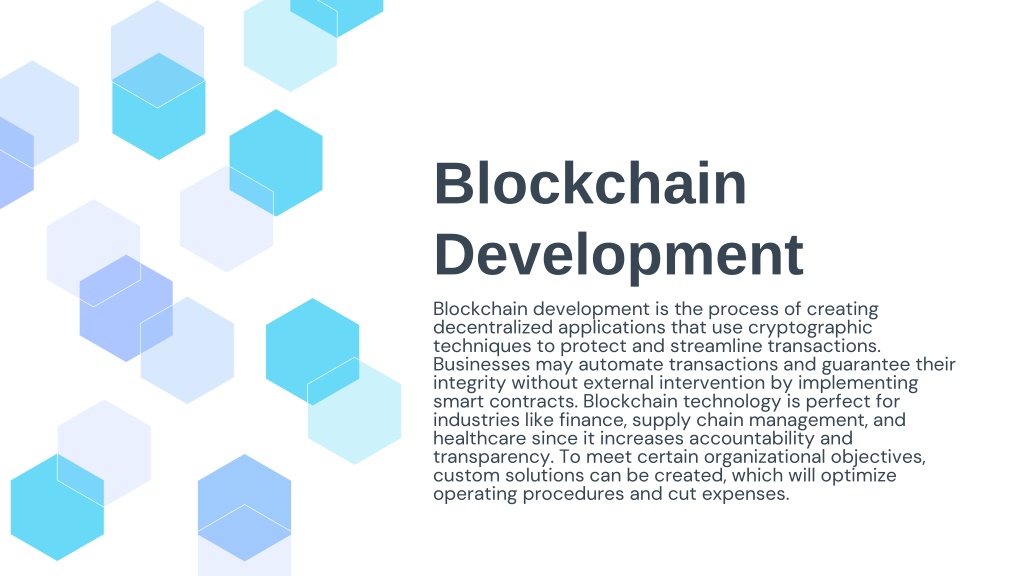 Blockchain Development

Blockchain development is the process of creating decentralized applications that use cryptographic techniques to protect and streamline transactions. Businesses may automate transactions and guarantee their integrity without external intervention by implementing smart contracts. Blockchain technology is perfect for industries like finance, supply chain management, and healthcare since it increases accountability and transparency. To meet certain organizational objectives, custom solutions can be created, which will optimize operating procedures and cut expenses.